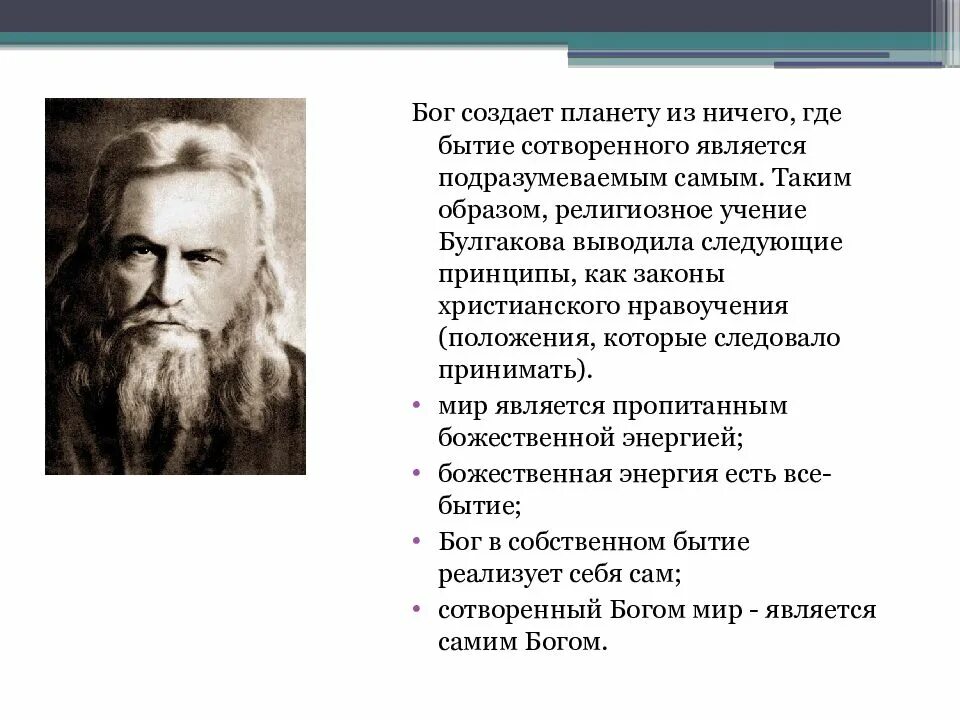 Бог создает планету из ничего, где бытие сотворенного является подразумеваемым самым. Таким образом, религиозное учение Булгакова выводила следующие принципы, как законы христианского нравоучения (положения, которые следовало принимать).

• мир является пропитанным божественной энергией;
• божественная энергия есть все-бытие;
• Бог в собственном бытие реализует себя сам;
• сотворенный Богом мир - является самим Богом.